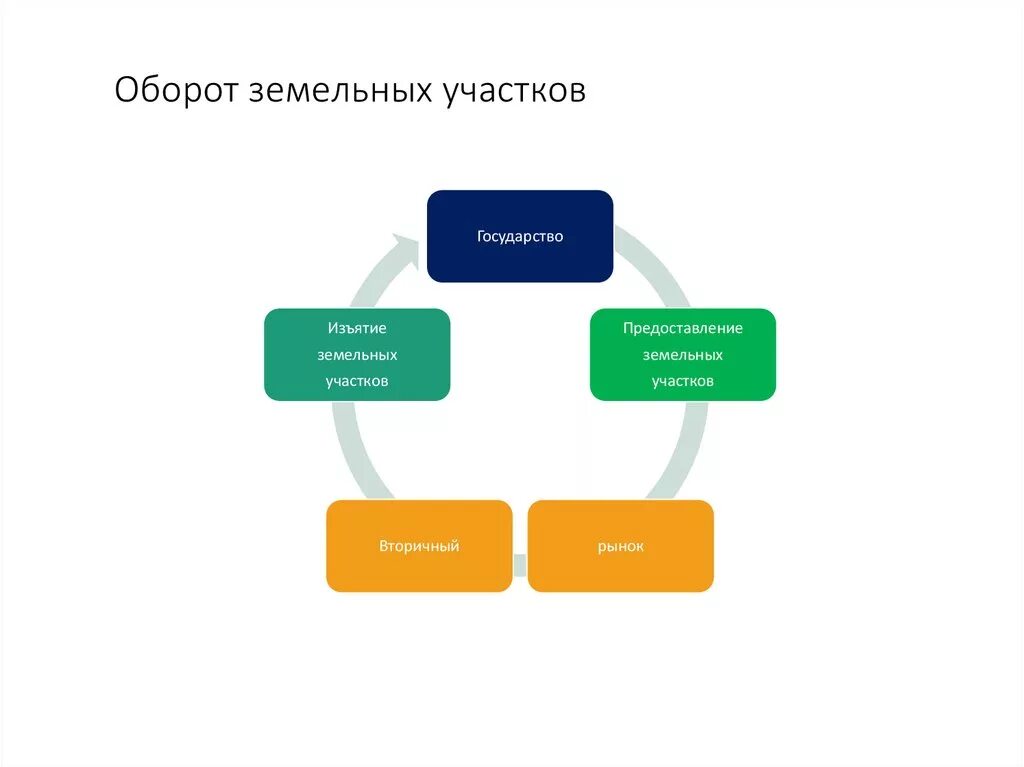 Оборот земельных участков

Государство

Предоставление земельных участков

рынок

Вторичный

Изъятие земельных участков